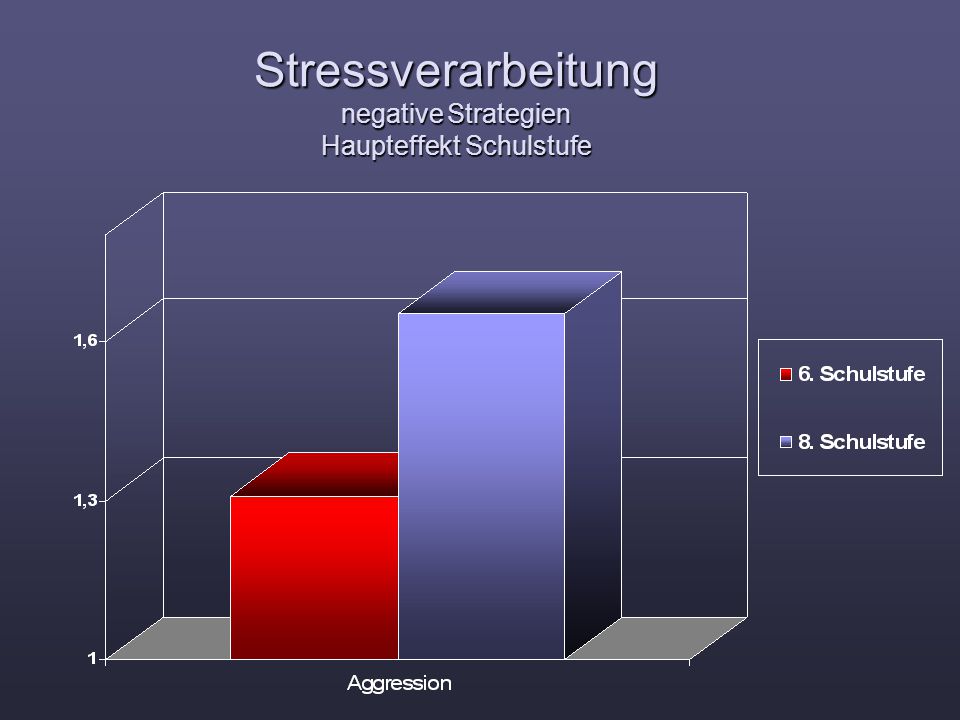 Stressverarbeitung
negative Strategien
Haupteffekt Schulstufe

1,6
1,3
1

Aggression

6. Schulstufe
8. Schulstufe